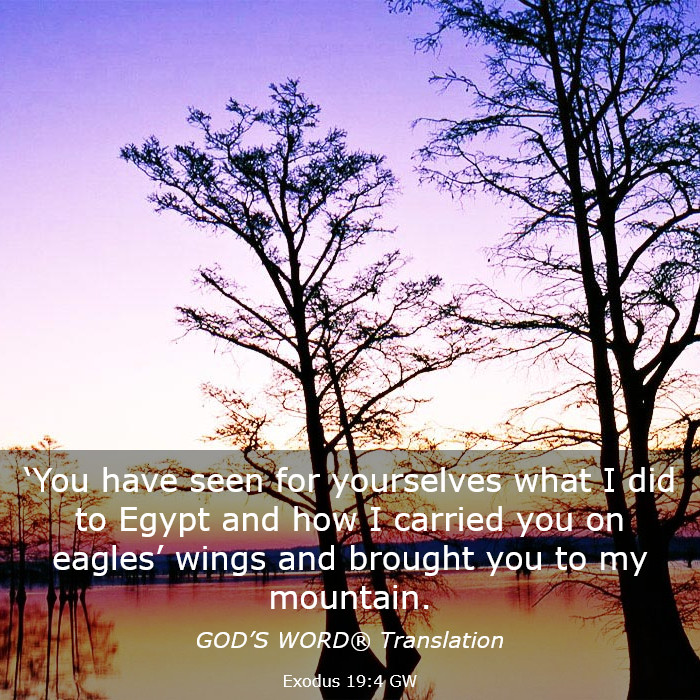 ‘You have seen for yourselves what I did to Egypt and how I carried you on eagles’ wings and brought you to my mountain.

GOD’S WORD® Translation

Exodus 19:4 GW